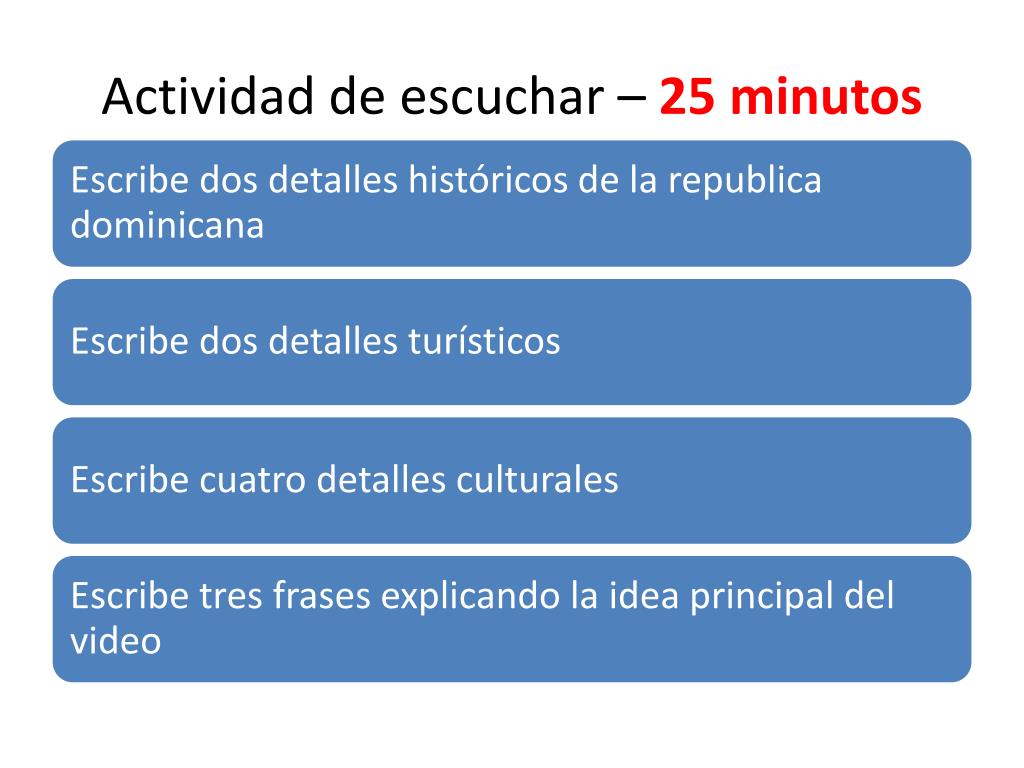 Actividad de escuchar – 25 minutos

Escribe dos detalles históricos de la republica dominicana

Escribe dos detalles turísticos

Escribe cuatro detalles culturales

Escribe tres frases explicando la idea principal del video